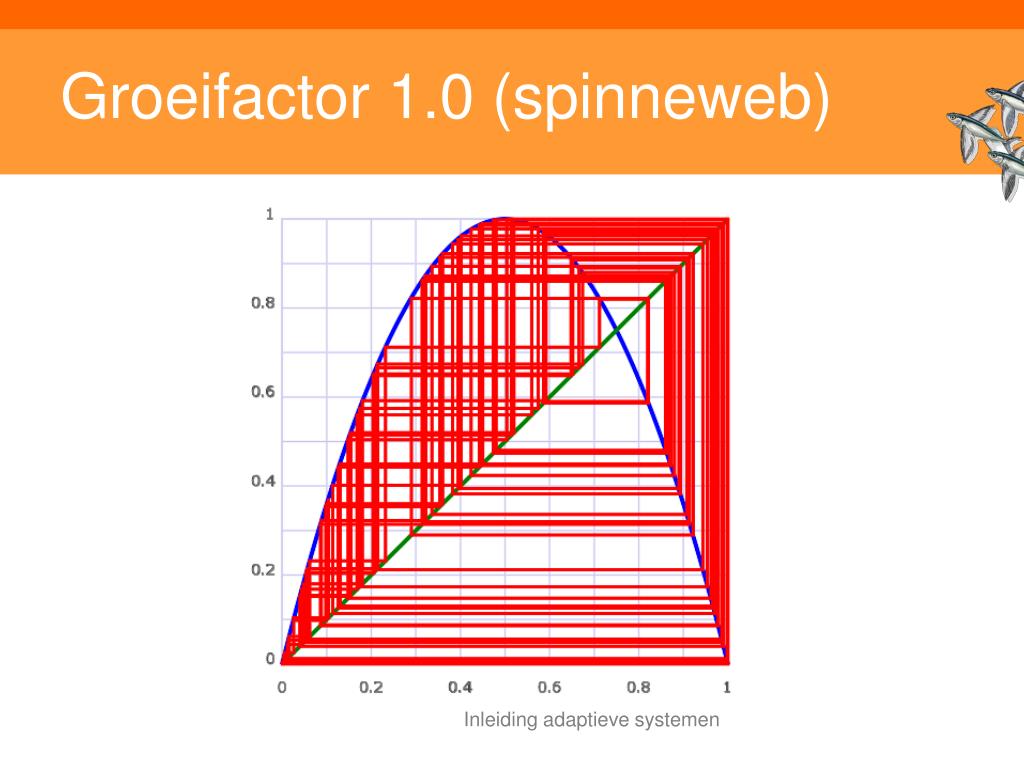 Groeifactor 1.0 (spinneweb)

1
0.8
0.6
0.4
0.2
0

0
0.2
0.4
0.6
0.8
1

Inleiding adaptieve systemen